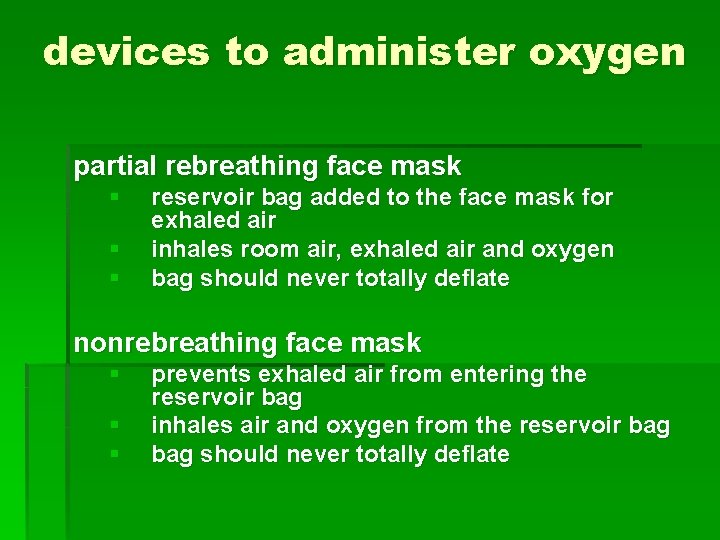 devices to administer oxygen

partial rebreathing face mask
- reservoir bag added to the face mask for exhaled air
- inhales room air, exhaled air and oxygen
- bag should never totally deflate

nonrebreathing face mask
- prevents exhaled air from entering the reservoir bag
- inhales air and oxygen from the reservoir bag
- bag should never totally deflate